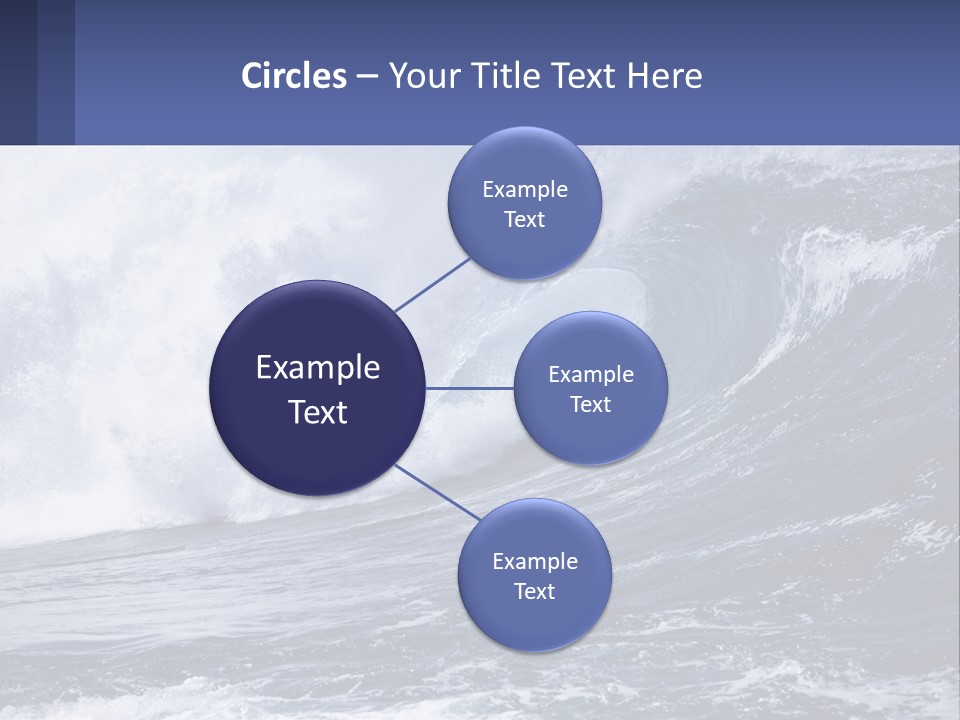 Circles – Your Title Text Here

Example Text

Example Text

Example Text

Example Text